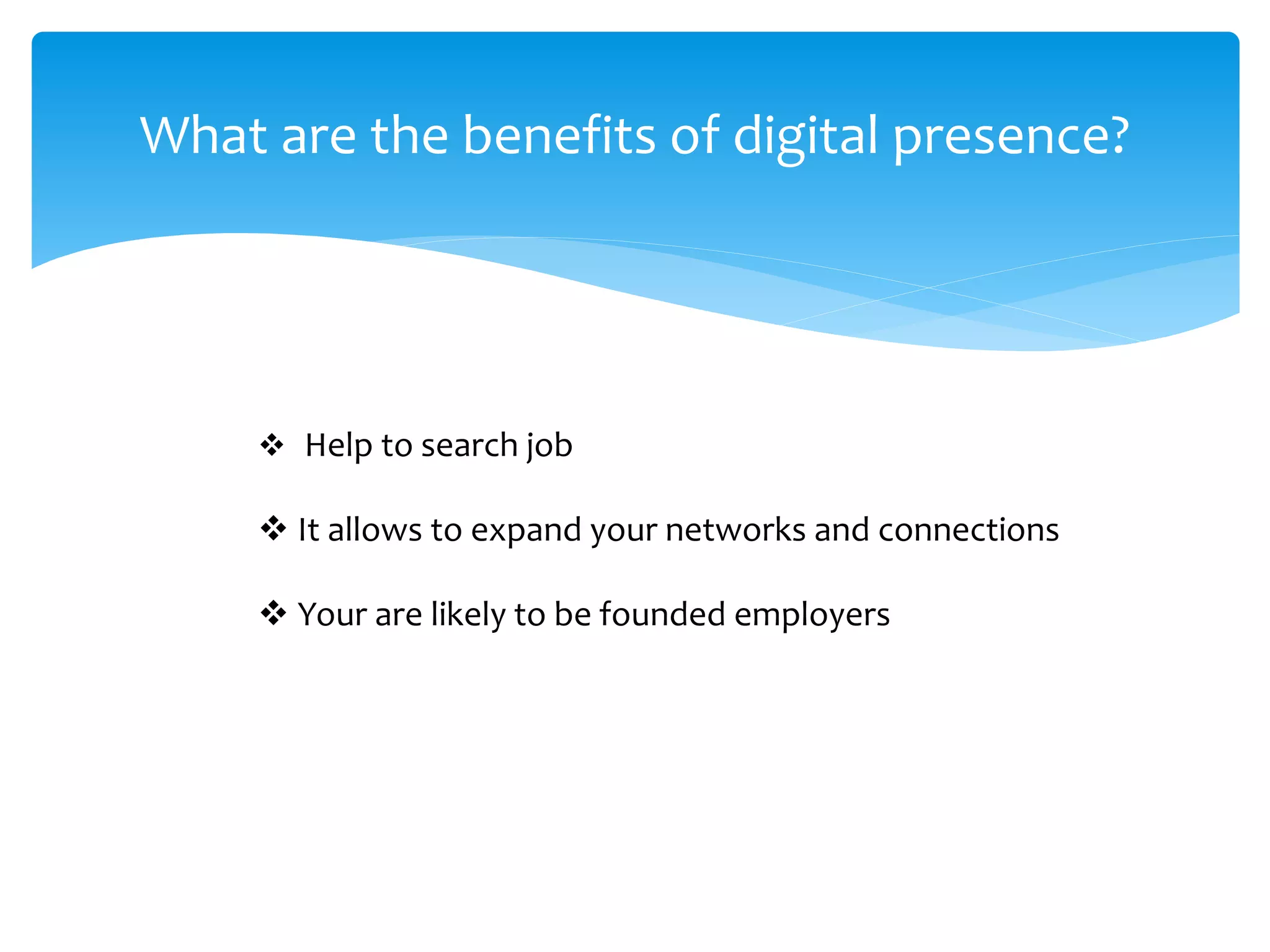 What are the benefits of digital presence?

❖ Help to search job

❖ It allows to expand your networks and connections

❖ Your are likely to be founded employers